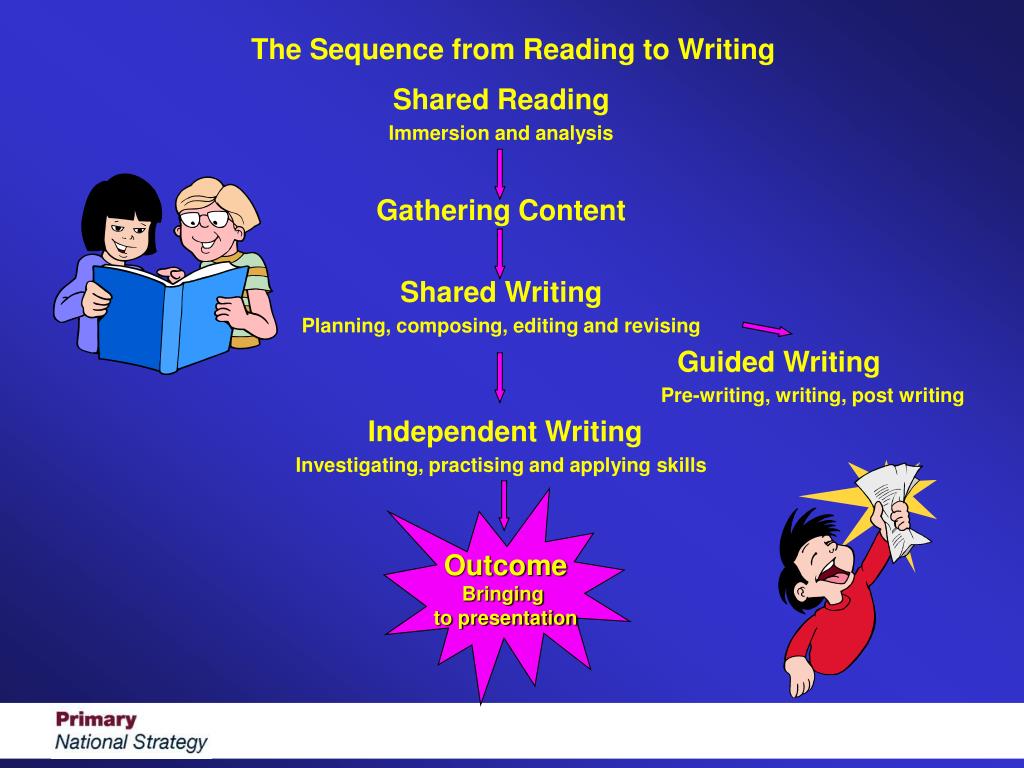 The Sequence from Reading to Writing

Shared Reading
Immersion and analysis

Gathering Content

Shared Writing
Planning, composing, editing and revising

Guided Writing
Pre-writing, writing, post writing

Independent Writing
Investigating, practising and applying skills

Outcome
Bringing
to presentation

Primary
National Strategy